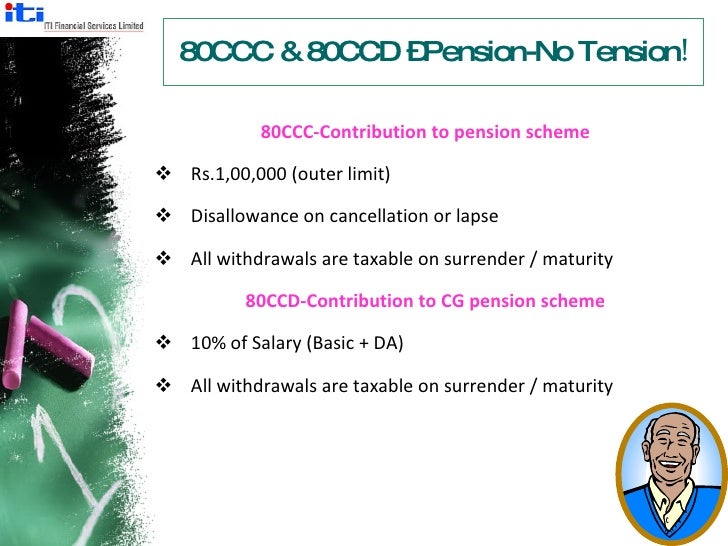 iti
ITI Financial Services Limited

80CCC & 80CCD ÐPension-No Tension!

80CCC-Contribution to pension scheme

❖ Rs.1,00,000 (outer limit)

❖ Disallowance on cancellation or lapse

❖ All withdrawals are taxable on surrender / maturity

80CCD-Contribution to CG pension scheme

❖ 10% of Salary (Basic + DA)

❖ All withdrawals are taxable on surrender / maturity